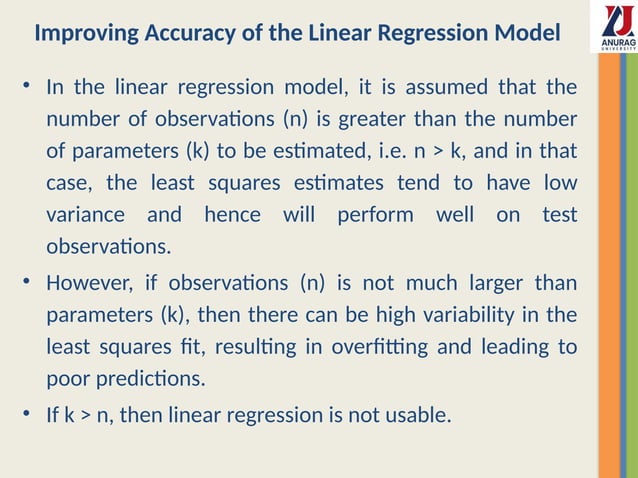 Improving Accuracy of the Linear Regression Model

ANURAG UNIVERSITY

• In the linear regression model, it is assumed that the number of observations (n) is greater than the number of parameters (k) to be estimated, i.e. n > k, and in that case, the least squares estimates tend to have low variance and hence will perform well on test observations.

• However, if observations (n) is not much larger than parameters (k), then there can be high variability in the least squares fit, resulting in overfitting and leading to poor predictions.

• If k > n, then linear regression is not usable.